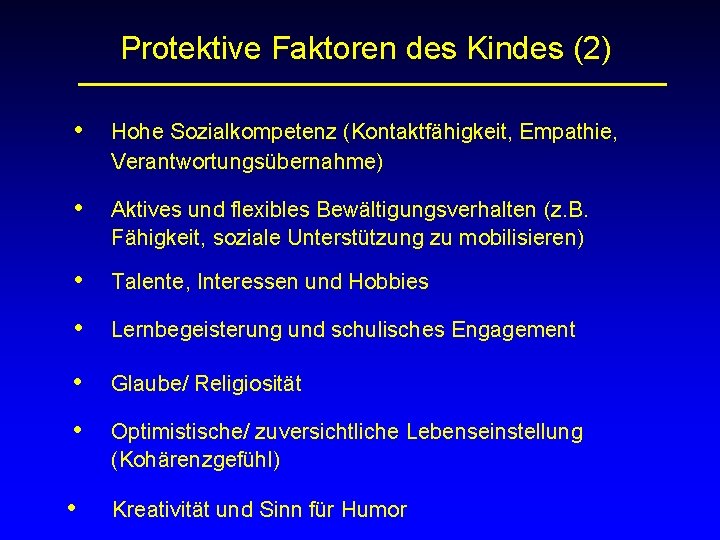 Protektive Faktoren des Kindes (2)

• Hohe Sozialkompetenz (Kontaktfähigkeit, Empathie, Verantwortungsübernahme)

• Aktives und flexibles Bewältigungsverhalten (z.B. Fähigkeit, soziale Unterstützung zu mobilisieren)

• Talente, Interessen und Hobbies

• Lernbegeisterung und schulisches Engagement

• Glaube/ Religiosität

• Optimistische/ zuversichtliche Lebenseinstellung (Kohärenzgefühl)

• Kreativität und Sinn für Humor